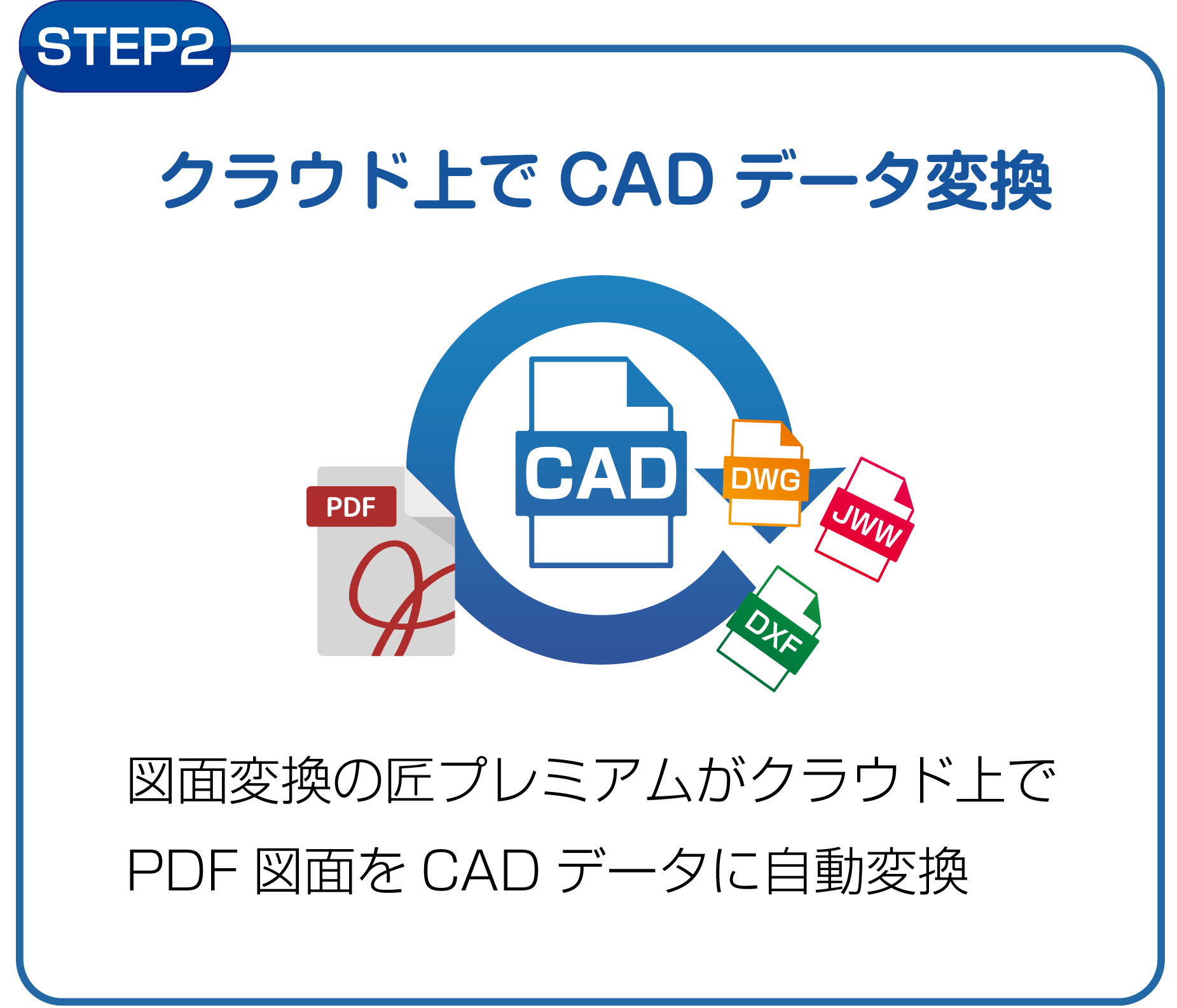 STEP2

クラウド上で CAD データ変換

PDF

CAD

DWG

JWW

DXF

図面変換の匠プレミアムがクラウド上で
PDF 図面を CAD データに自動変換